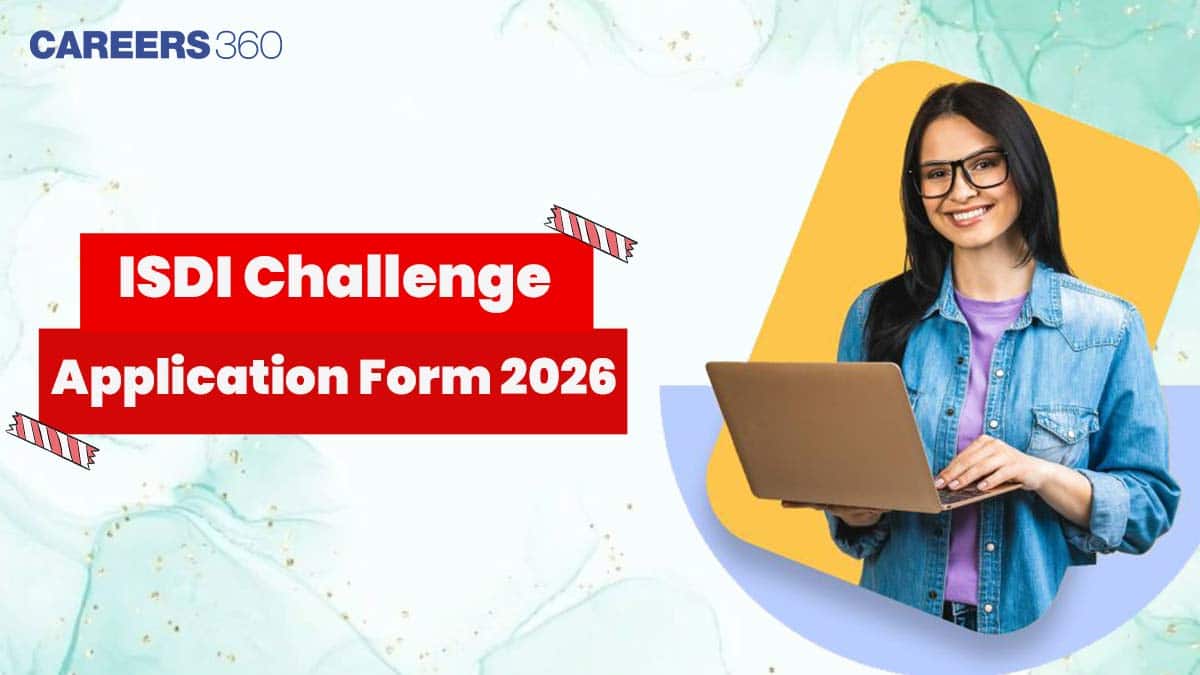 CAREERS 360

ISDI Challenge

Application Form 2026